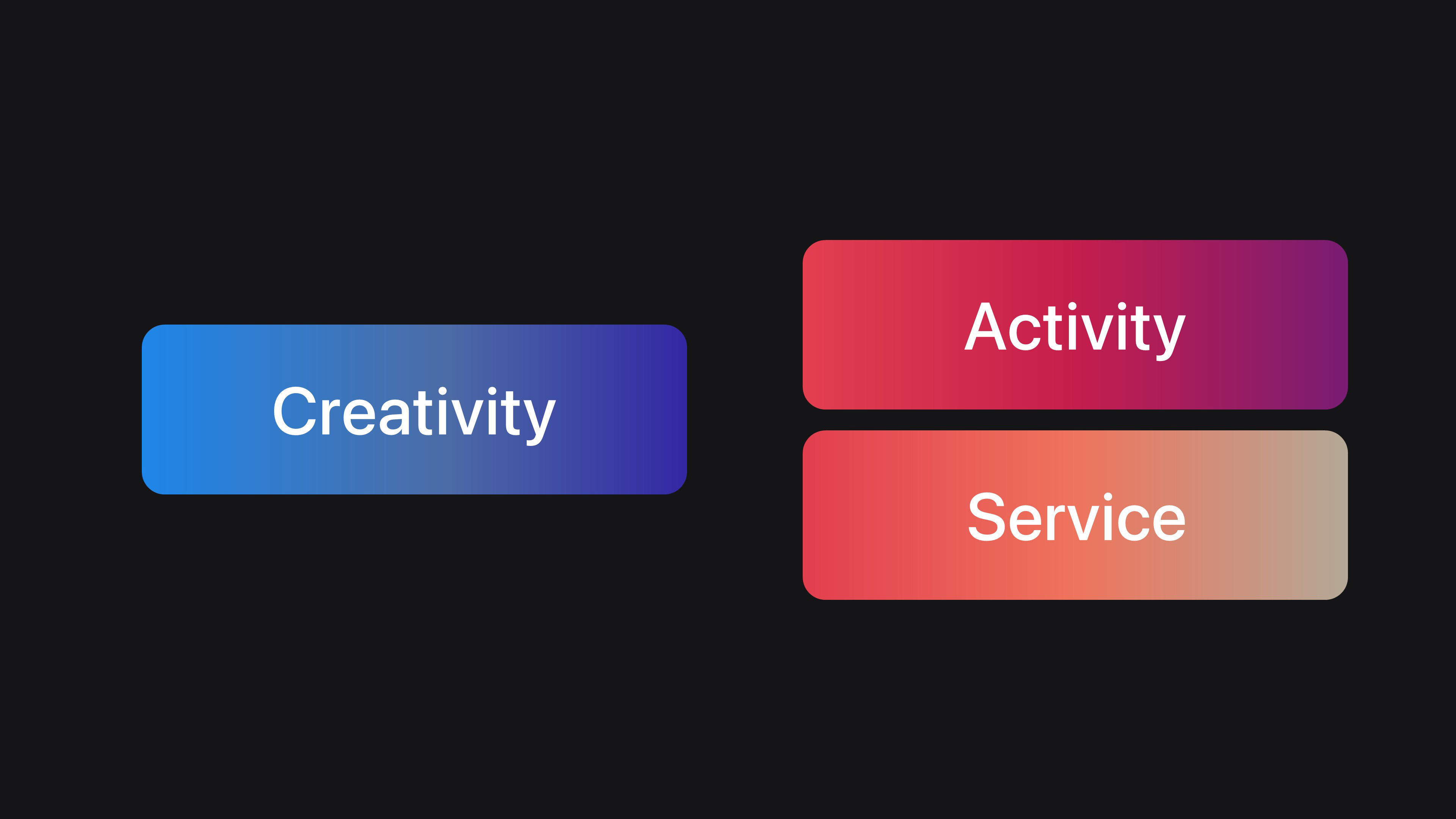 Creativity

Activity

Service